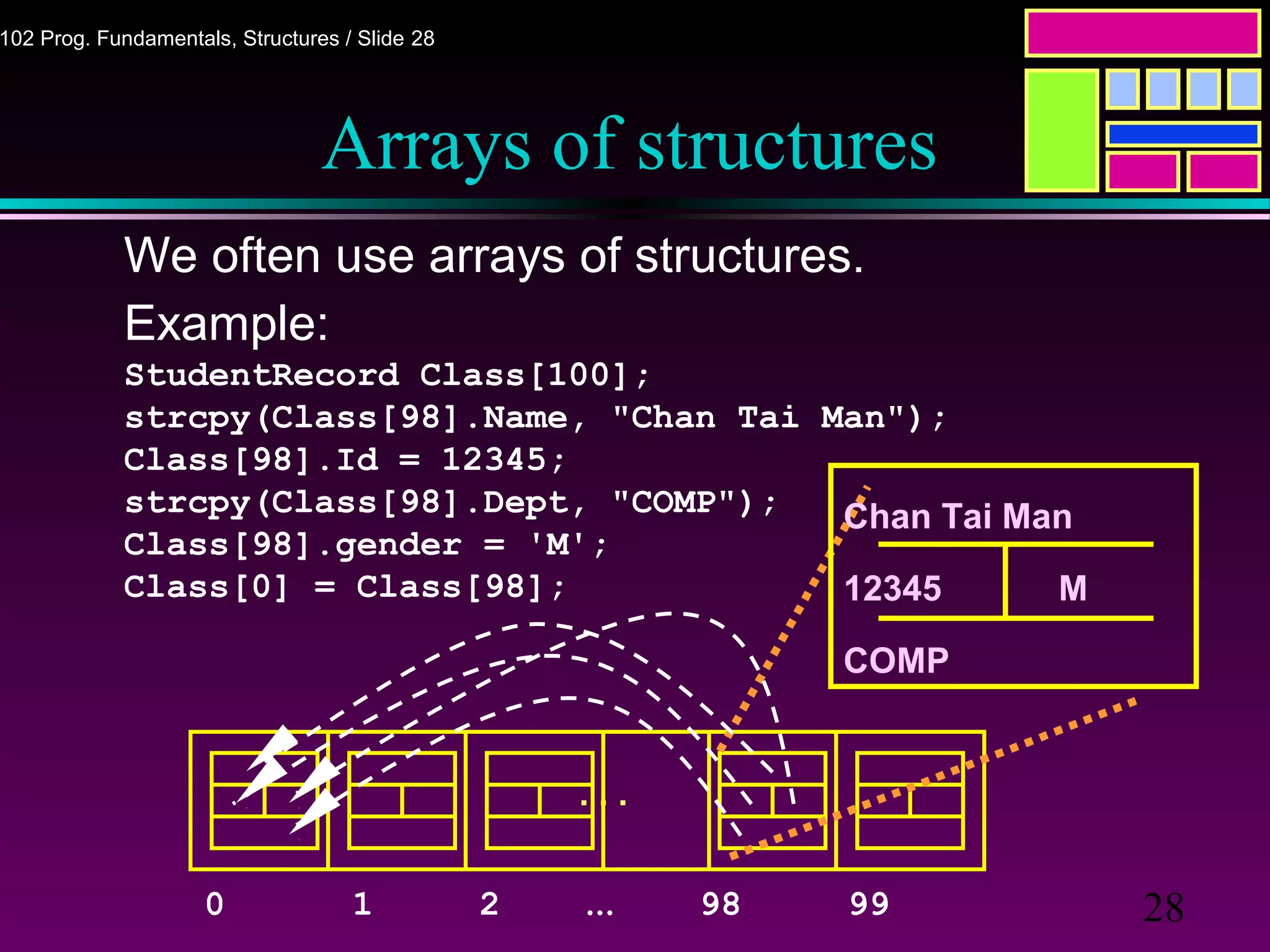 102 Prog. Fundamentals, Structures / Slide 28

Arrays of structures

We often use arrays of structures.

Example:

StudentRecord Class[100];
strcpy(Class[98].Name, "Chan Tai Man");
Class[98].Id = 12345;
strcpy(Class[98].Dept, "COMP");
Class[98].gender = 'M';
Class[0] = Class[98];

Chan Tai Man

12345

M

COMP

...

0 1 2 ... 98 99

28